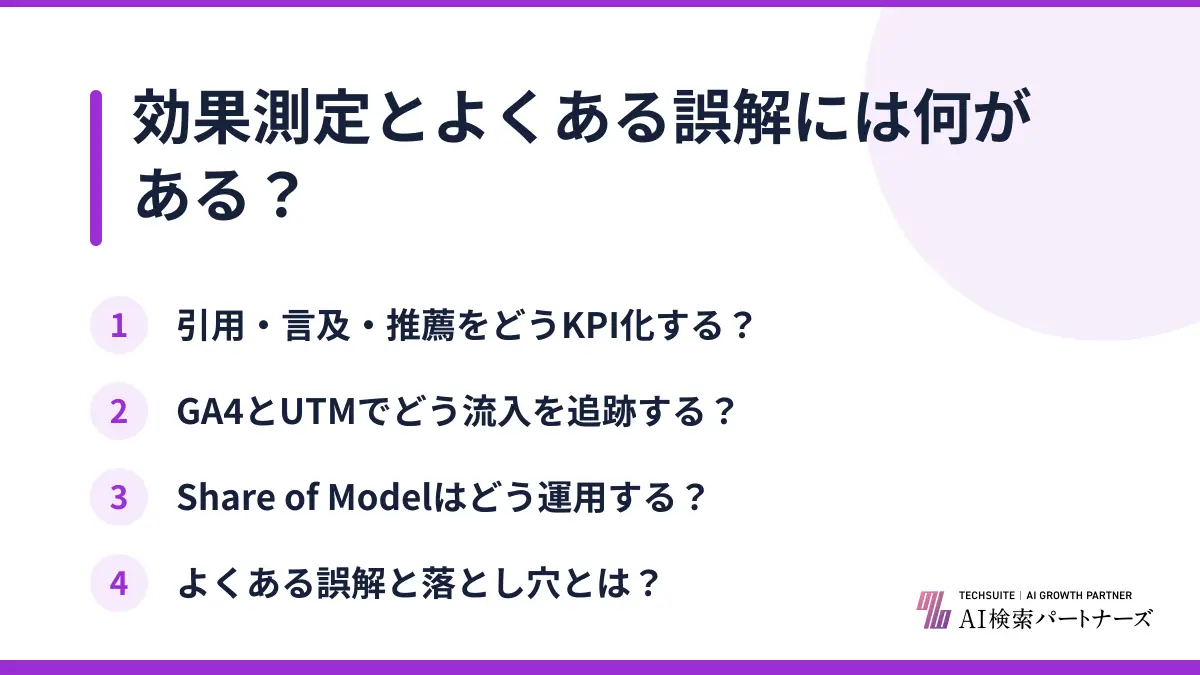 効果測定とよくある誤解には何がある？

1 引用・言及・推薦をどうKPI化する？

2 GA4とUTMでどう流入を追跡する？

3 Share of Modelはどう運用する？

4 よくある誤解と落とし穴とは？

TECHSUITE | AI GROWTH PARTNER
AI検索パートナーズ